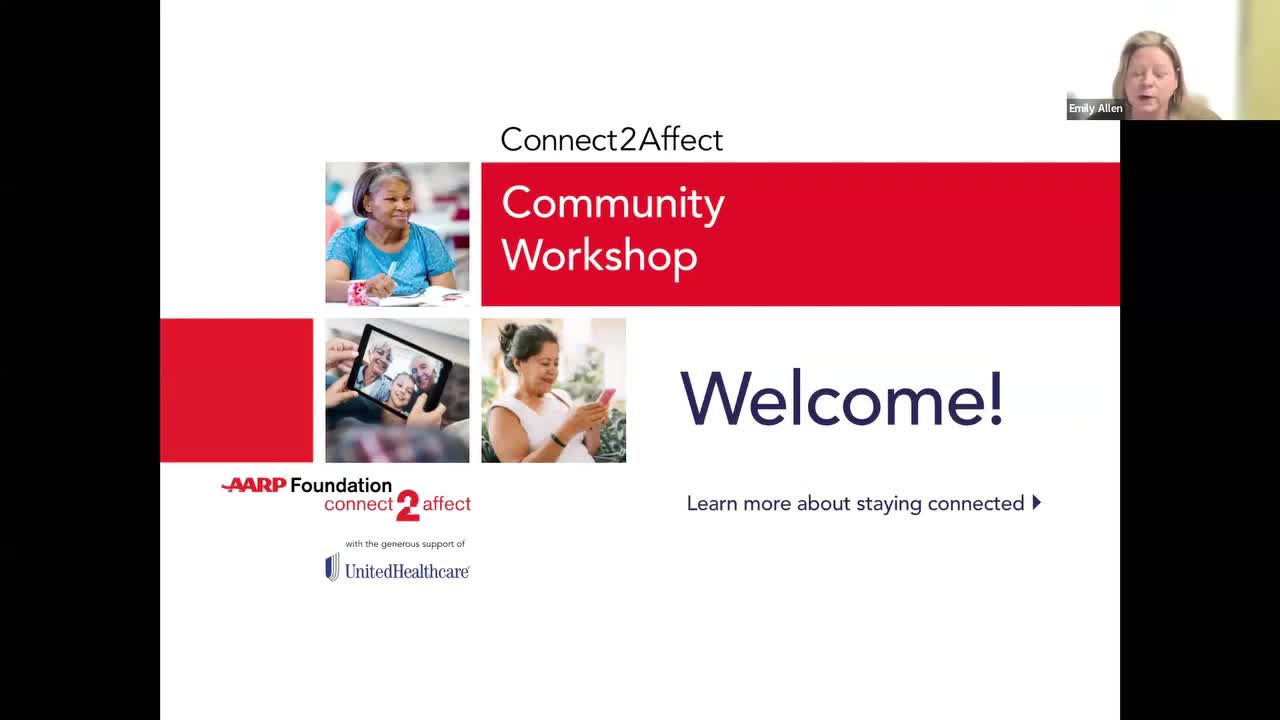 Emily Allen

Connect2Affect

Community Workshop

Welcome!

Learn more about staying connected

AARP Foundation
connect 2 affect

with the generous support of

UnitedHealthcare